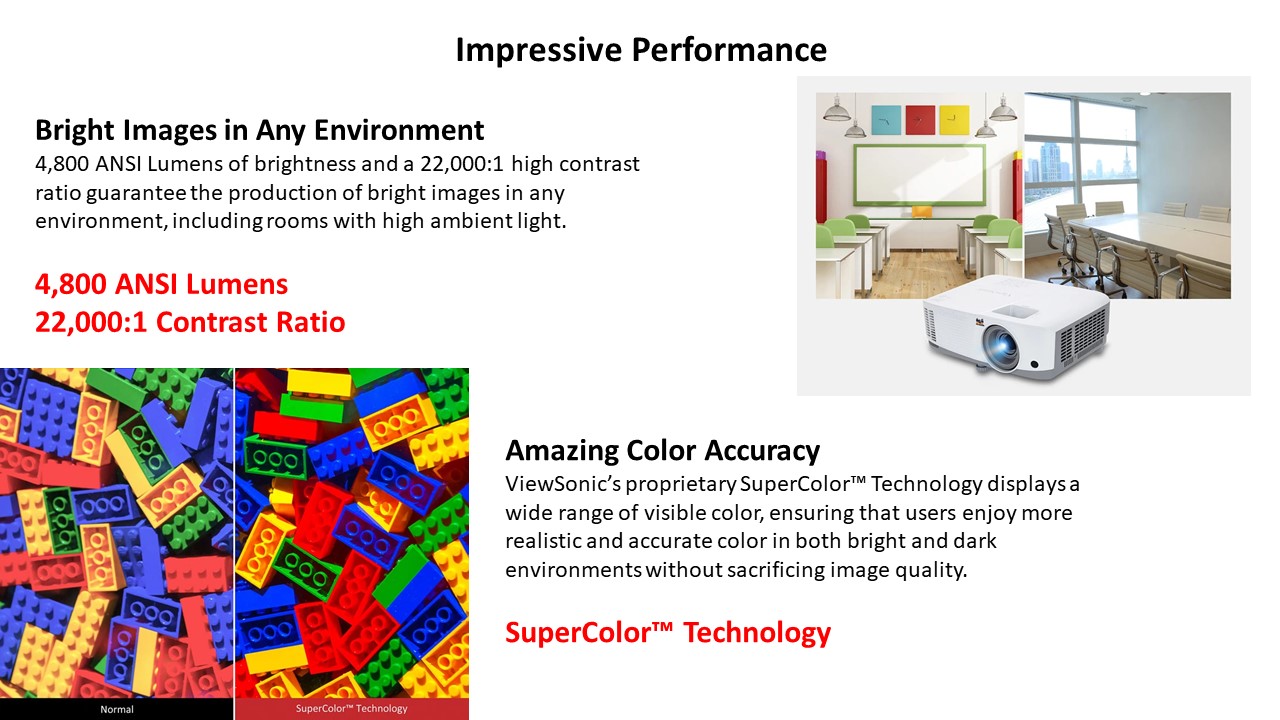 Impressive Performance

Bright Images in Any Environment
4,800 ANSI Lumens of brightness and a 22,000:1 high contrast ratio guarantee the production of bright images in any environment, including rooms with high ambient light.

4,800 ANSI Lumens
22,000:1 Contrast Ratio

Normal

SuperColor™ Technology

Amazing Color Accuracy
ViewSonic's proprietary SuperColor™ Technology displays a wide range of visible color, ensuring that users enjoy more realistic and accurate color in both bright and dark environments without sacrificing image quality.

SuperColor™ Technology